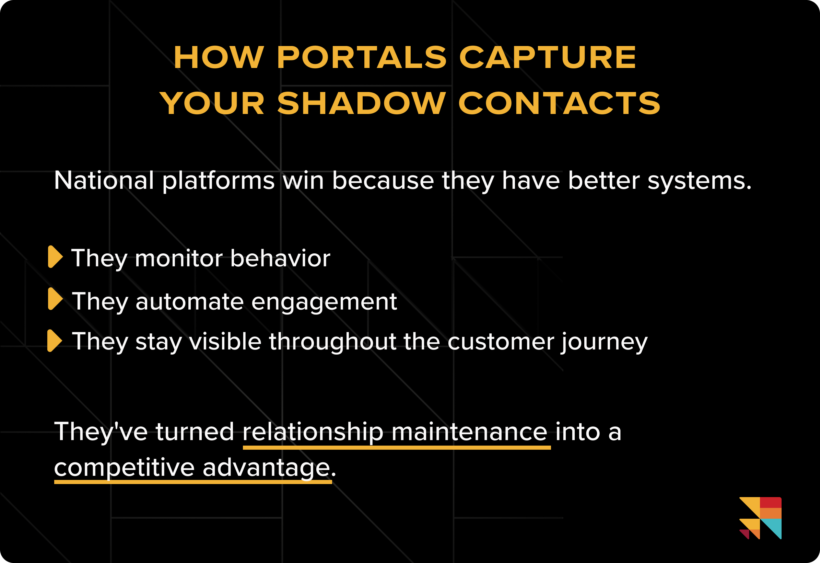 HOW PORTALS CAPTURE YOUR SHADOW CONTACTS

National platforms win because they have better systems.

They monitor behavior
They automate engagement
They stay visible throughout the customer journey

They've turned relationship maintenance into a competitive advantage.